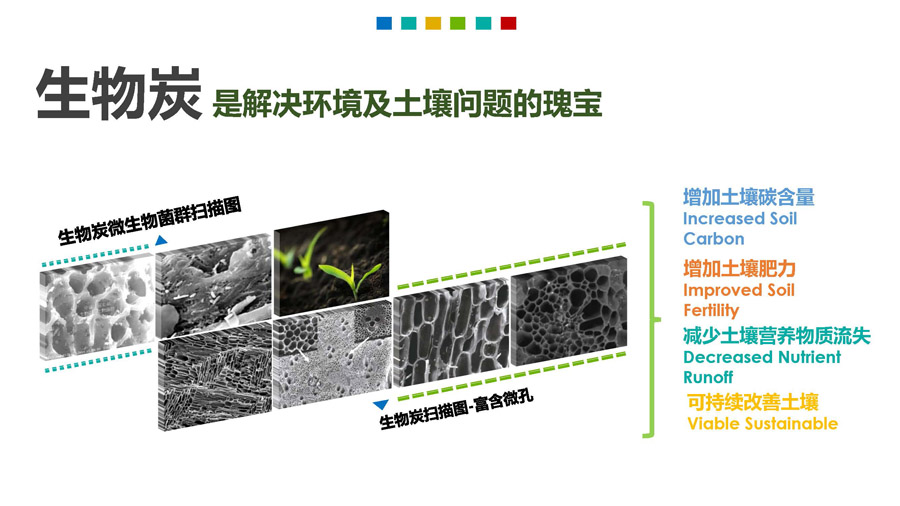 生物炭 是解决环境及土壤问题的瑰宝

生物炭微生物菌群扫描图

生物炭扫描图-富含微孔

增加土壤碳含量
Increased Soil Carbon

增加土壤肥力
Improved Soil Fertility

减少土壤营养物质流失
Decreased Nutrient Runoff

可持续改善土壤
Viable Sustainable